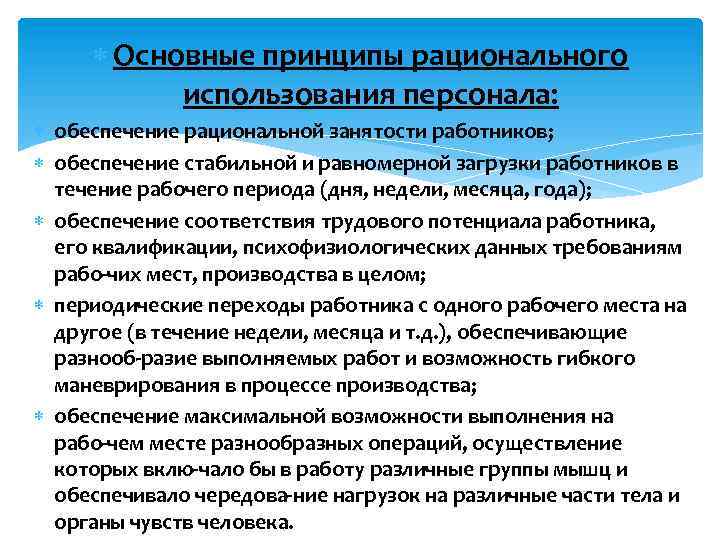 Основные принципы рационального использования персонала:

обеспечение рациональной занятости работников;

обеспечение стабильной и равномерной загрузки работников в течение рабочего периода (дня, недели, месяца, года);

обеспечение соответствия трудового потенциала работника, его квалификации, психофизиологических данных требованиям рабо-чих мест, производства в целом;

периодические переходы работника с одного рабочего места на другое (в течение недели, месяца и т.д.), обеспечивающие разнооб-разие выполняемых работ и возможность гибкого маневрирования в процессе производства;

обеспечение максимальной возможности выполнения на рабо-чем месте разнообразных операций, осуществление которых вклю-чало бы в работу различные группы мышц и обеспечивало чередова-ние нагрузок на различные части тела и органы чувств человека.